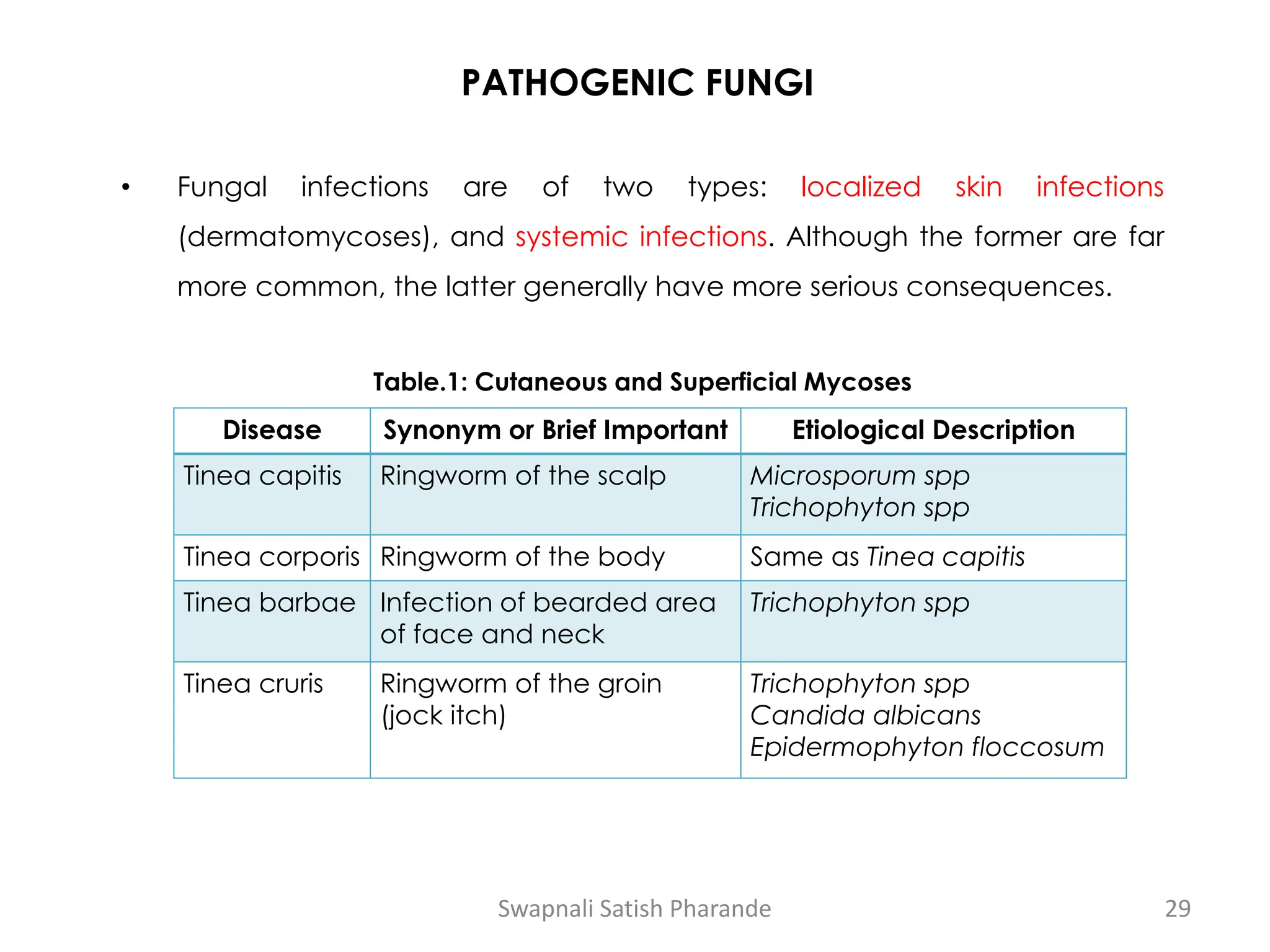 PATHOGENIC FUNGI

• Fungal infections are of two types: localized skin infections (dermatomycoses), and systemic infections. Although the former are far more common, the latter generally have more serious consequences.

Table.1: Cutaneous and Superficial Mycoses

| Disease | Synonym or Brief Important | Etiological Description |
|---|---|---|
| Tinea capitis | Ringworm of the scalp | Microsporum spp Trichophyton spp |
| Tinea corporis | Ringworm of the body | Same as Tinea capitis |
| Tinea barbae | Infection of bearded area of face and neck | Trichophyton spp |
| Tinea cruris | Ringworm of the groin (jock itch) | Trichophyton spp Candida albicans Epidermophyton floccosum |

Swapnali Satish Pharande

29